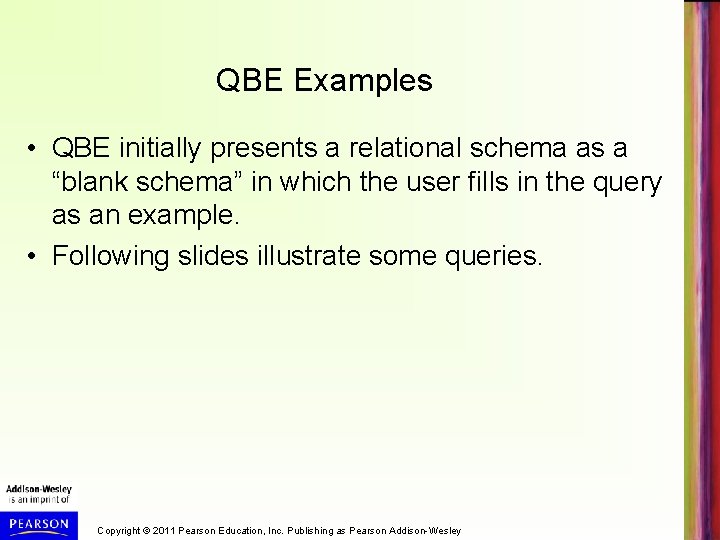 QBE Examples

• QBE initially presents a relational schema as a “blank schema” in which the user fills in the query as an example.

• Following slides illustrate some queries.

Addison-Wesley
is an imprint of
PEARSON

Copyright © 2011 Pearson Education, Inc. Publishing as Pearson Addison-Wesley